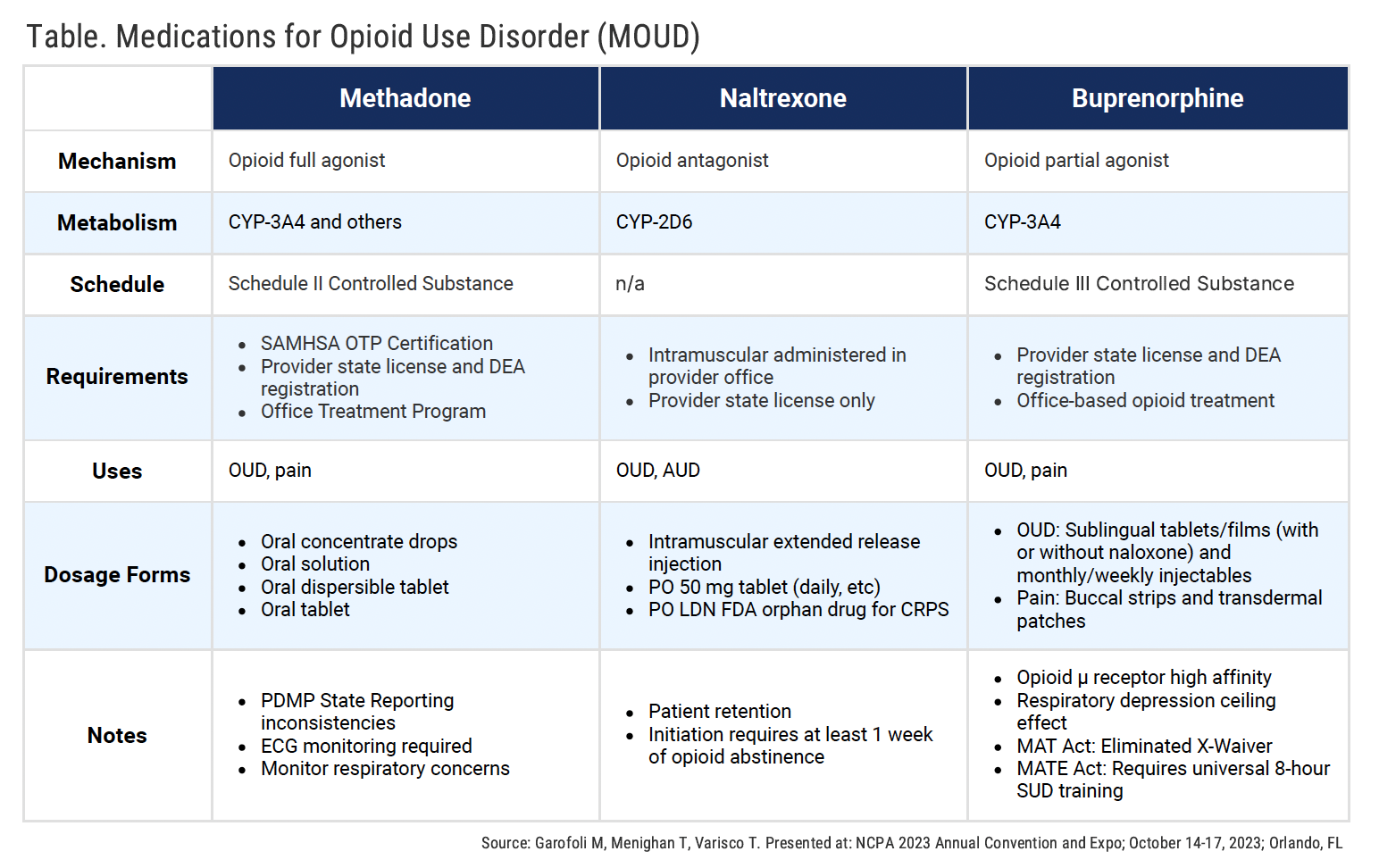 Table. Medications for Opioid Use Disorder (MOUD)

| | Methadone | Naltrexone | Buprenorphine |
|---|---|---|---|
| Mechanism | Opioid full agonist | Opioid antagonist | Opioid partial agonist |
| Metabolism | CYP-3A4 and others | CYP-2D6 | CYP-3A4 |
| Schedule | Schedule II Controlled Substance | n/a | Schedule III Controlled Substance |
| Requirements | • SAMHSA OTP Certification • Provider state license and DEA registration • Office Treatment Program | • Intramuscular administered in provider office • Provider state license only | • Provider state license and DEA registration • Office-based opioid treatment |
| Uses | OUD, pain | OUD, AUD | OUD, pain |
| Dosage Forms | • Oral concentrate drops • Oral solution • Oral dispersible tablet • Oral tablet | • Intramuscular extended release injection • PO 50 mg tablet (daily, etc) • PO LDN FDA orphan drug for CRPS | • OUD: Sublingual tablets/films (with or without naloxone) and monthly/weekly injectables • Pain: Buccal strips and transdermal patches |
| Notes | • PDMP State Reporting inconsistencies • ECG monitoring required • Monitor respiratory concerns | • Patient retention • Initiation requires at least 1 week of opioid abstinence | • Opioid μ receptor high affinity • Respiratory depression ceiling effect • MAT Act: Eliminated X-Waiver • MATE Act: Requires universal 8-hour SUD training |

Source: Garofoli M, Menighan T, Varisco T. Presented at: NCPA 2023 Annual Convention and Expo; October 14-17, 2023; Orlando, FL